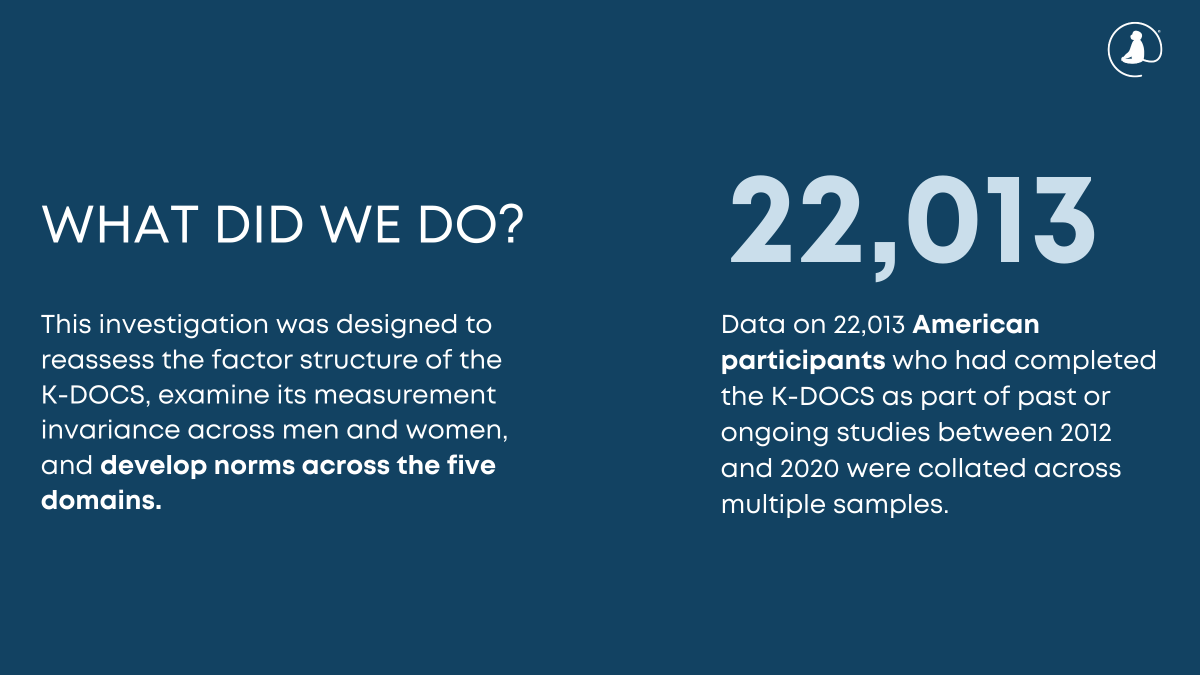 WHAT DID WE DO?

This investigation was designed to reassess the factor structure of the K-DOCS, examine its measurement invariance across men and women, and develop norms across the five domains.

22,013

Data on 22,013 American participants who had completed the K-DOCS as part of past or ongoing studies between 2012 and 2020 were collated across multiple samples.